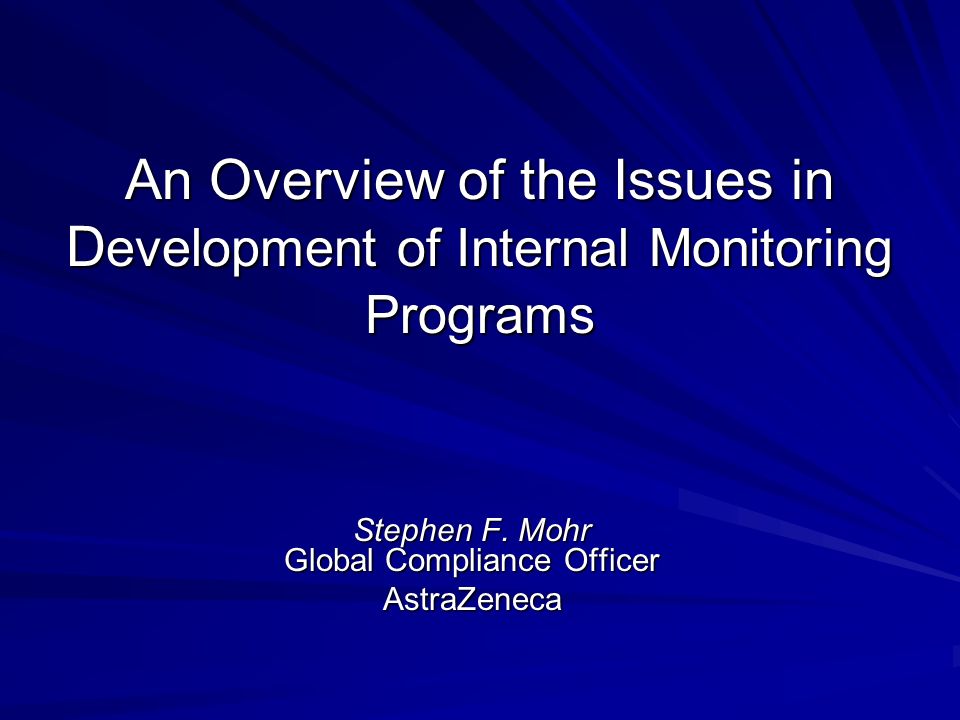 An Overview of the Issues in Development of Internal Monitoring Programs

Stephen F. Mohr
Global Compliance Officer
AstraZeneca